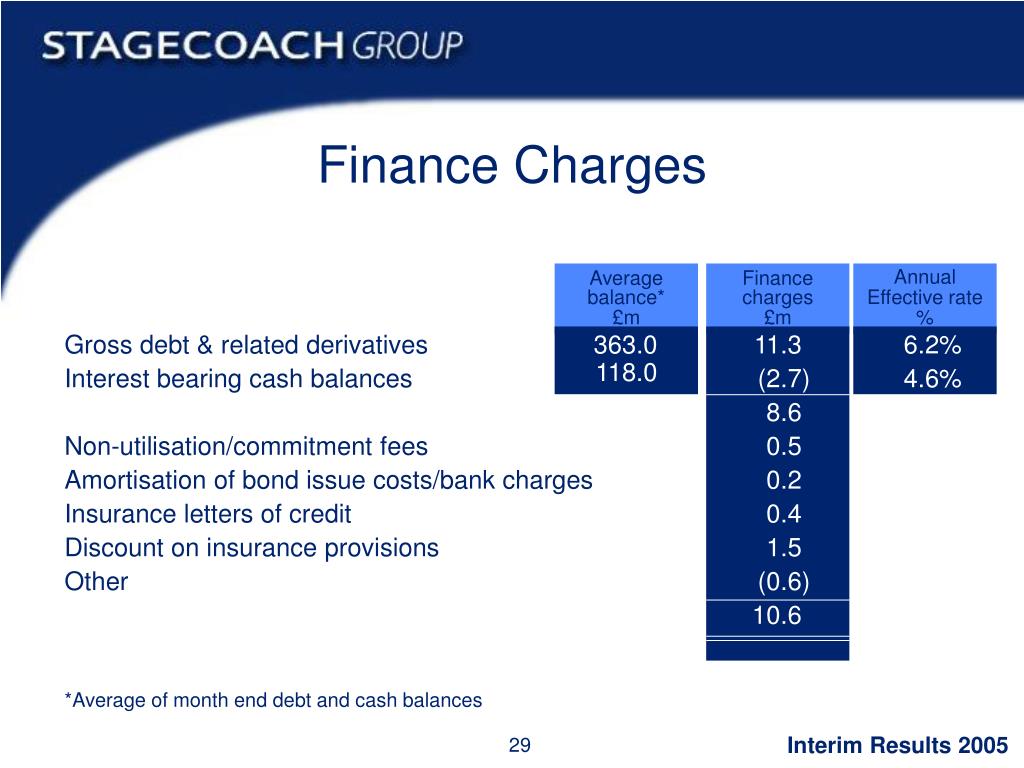 STAGECOACH GROUP

Finance Charges

| | Average balance* £m | Finance charges £m | Annual Effective rate % |
|---|---|---|---|
| Gross debt & related derivatives | 363.0 | 11.3 | 6.2% |
| Interest bearing cash balances | 118.0 | (2.7) | 4.6% |
| | | 8.6 | |
| Non-utilisation/commitment fees | | 0.5 | |
| Amortisation of bond issue costs/bank charges | | 0.2 | |
| Insurance letters of credit | | 0.4 | |
| Discount on insurance provisions | | 1.5 | |
| Other | | (0.6) | |
| | | 10.6 | |

*Average of month end debt and cash balances

29

Interim Results 2005